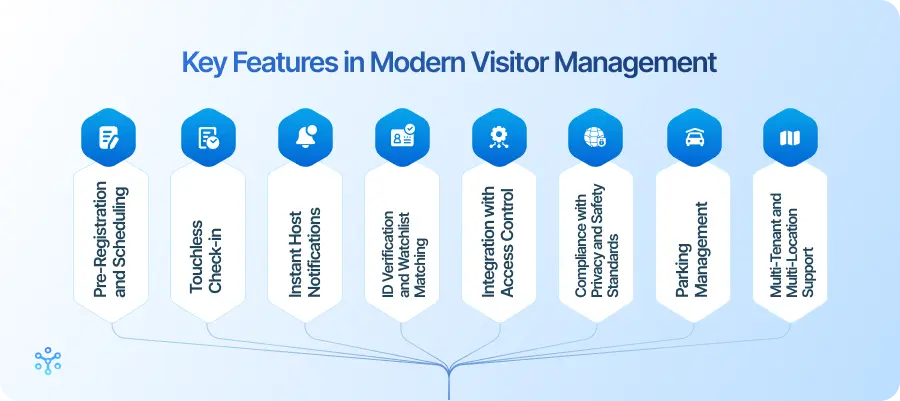 Key Features in Modern Visitor Management

Pre-Registration and Scheduling

Touchless Check-in

Instant Host Notifications

ID Verification and Watchlist Matching

Integration with Access Control

Compliance with Privacy and Safety Standards

Parking Management

Multi-Tenant and Multi-Location Support